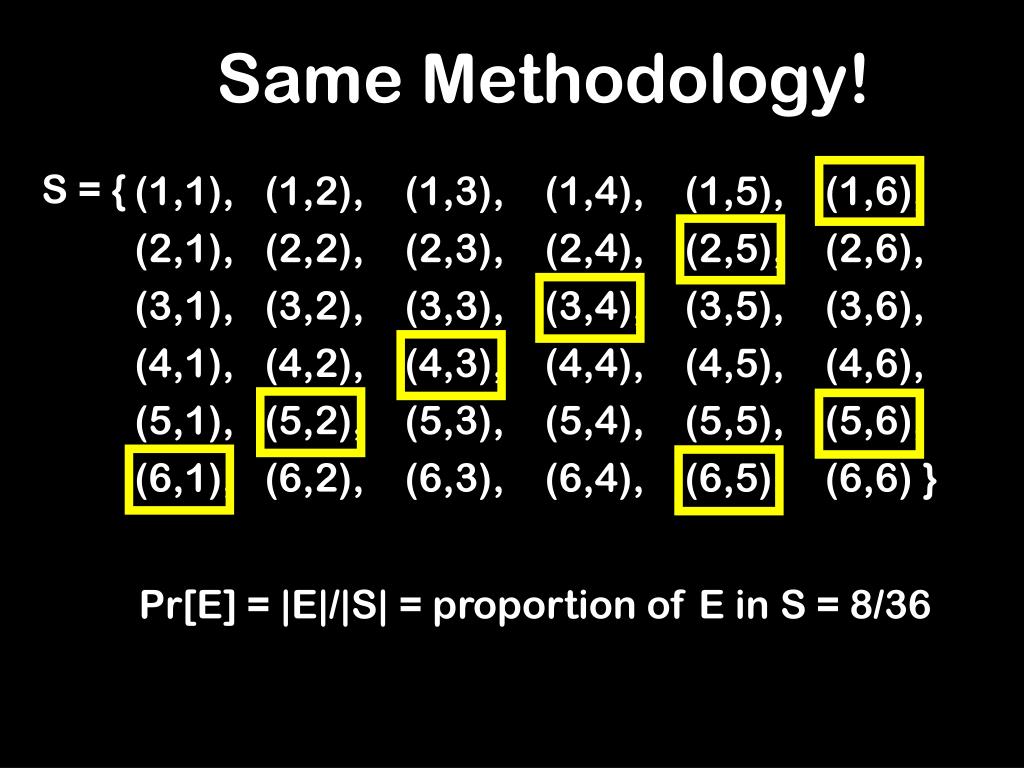 Same Methodology!

S = { (1,1), (1,2), (1,3), (1,4), (1,5), (1,6),
(2,1), (2,2), (2,3), (2,4), (2,5), (2,6),
(3,1), (3,2), (3,3), (3,4), (3,5), (3,6),
(4,1), (4,2), (4,3), (4,4), (4,5), (4,6),
(5,1), (5,2), (5,3), (5,4), (5,5), (5,6),
(6,1), (6,2), (6,3), (6,4), (6,5), (6,6) }

Pr[E] = |E|/|S| = proportion of E in S = 8/36